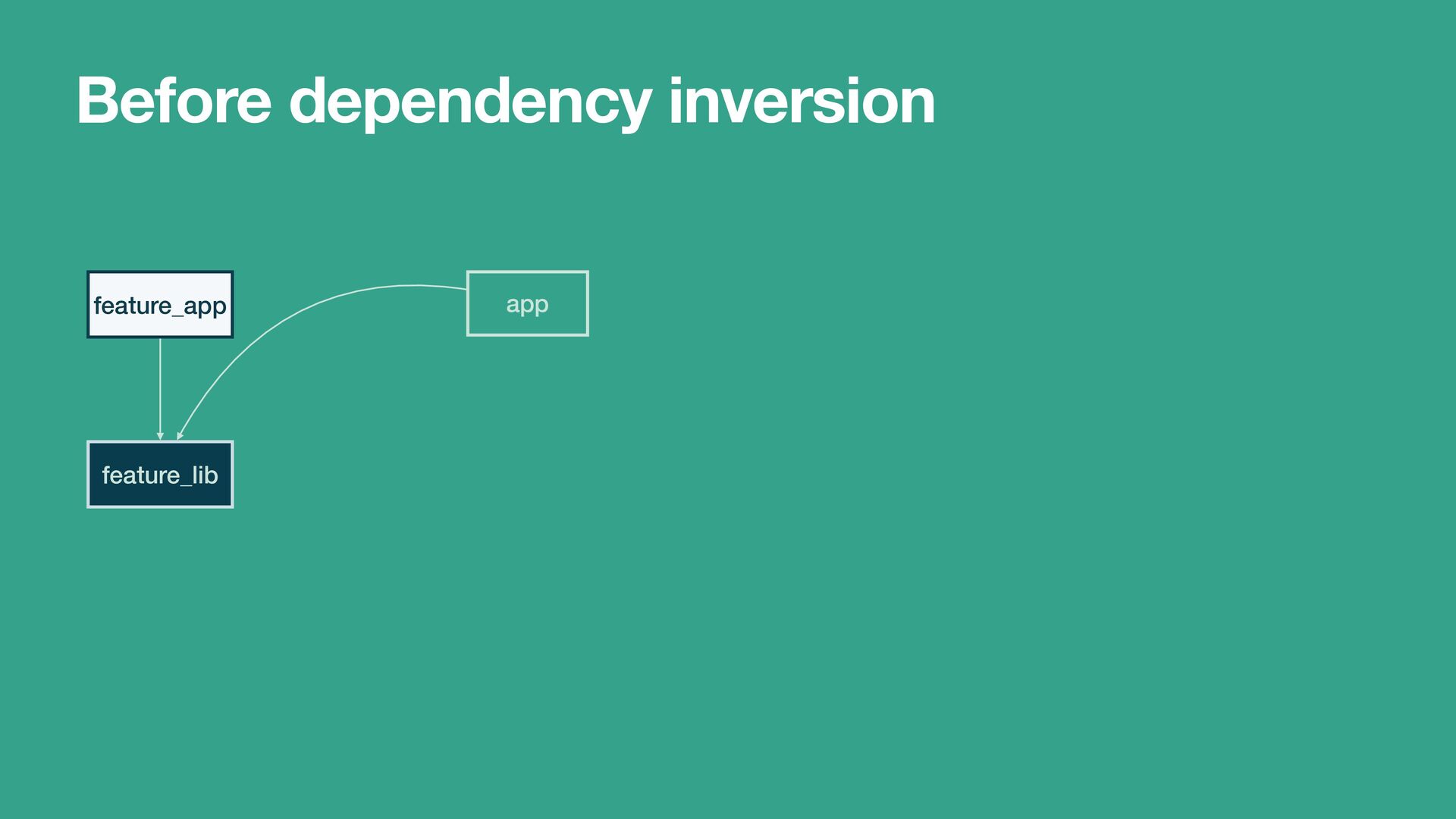 Before dependency inversion

feature_app

app

feature_lib